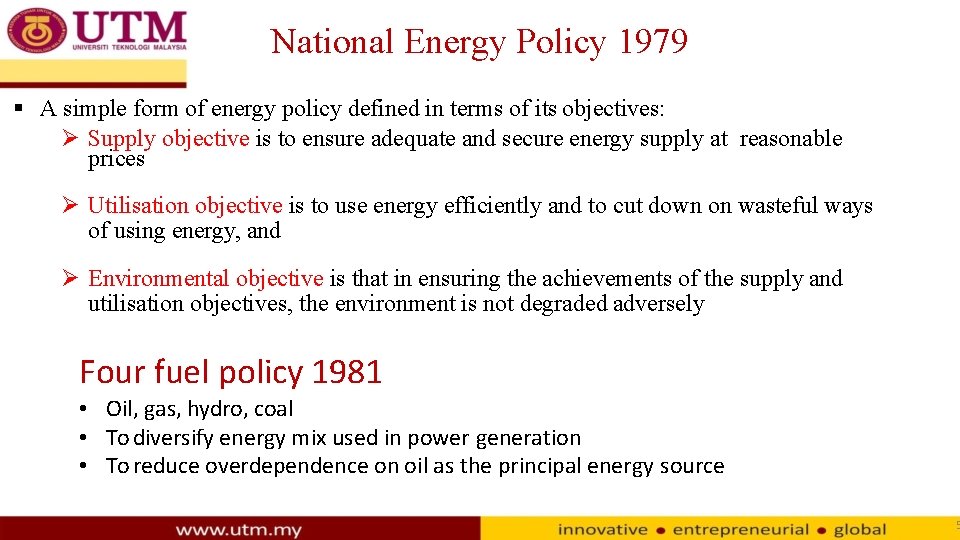 UTM
UNIVERSITI TEKNOLOGI MALAYSIA

National Energy Policy 1979

▪ A simple form of energy policy defined in terms of its objectives:

➢ Supply objective is to ensure adequate and secure energy supply at reasonable prices

➢ Utilisation objective is to use energy efficiently and to cut down on wasteful ways of using energy, and

➢ Environmental objective is that in ensuring the achievements of the supply and utilisation objectives, the environment is not degraded adversely

Four fuel policy 1981

• Oil, gas, hydro, coal
• To diversify energy mix used in power generation
• To reduce overdependence on oil as the principal energy source

www.utm.my

innovative • entrepreneurial • global

5